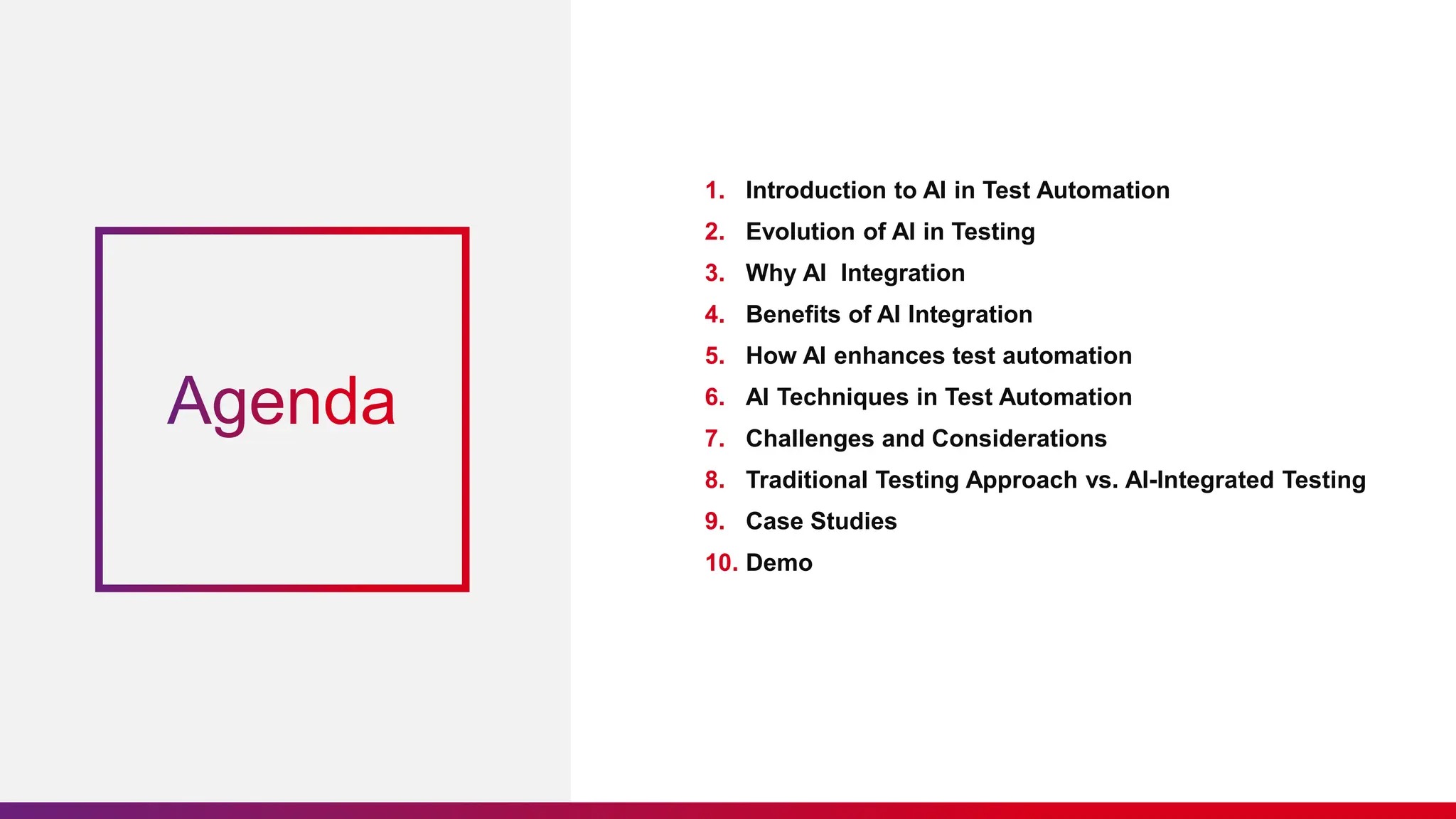 Agenda

1. Introduction to AI in Test Automation
2. Evolution of AI in Testing
3. Why AI Integration
4. Benefits of AI Integration
5. How AI enhances test automation
6. AI Techniques in Test Automation
7. Challenges and Considerations
8. Traditional Testing Approach vs. AI-Integrated Testing
9. Case Studies
10. Demo